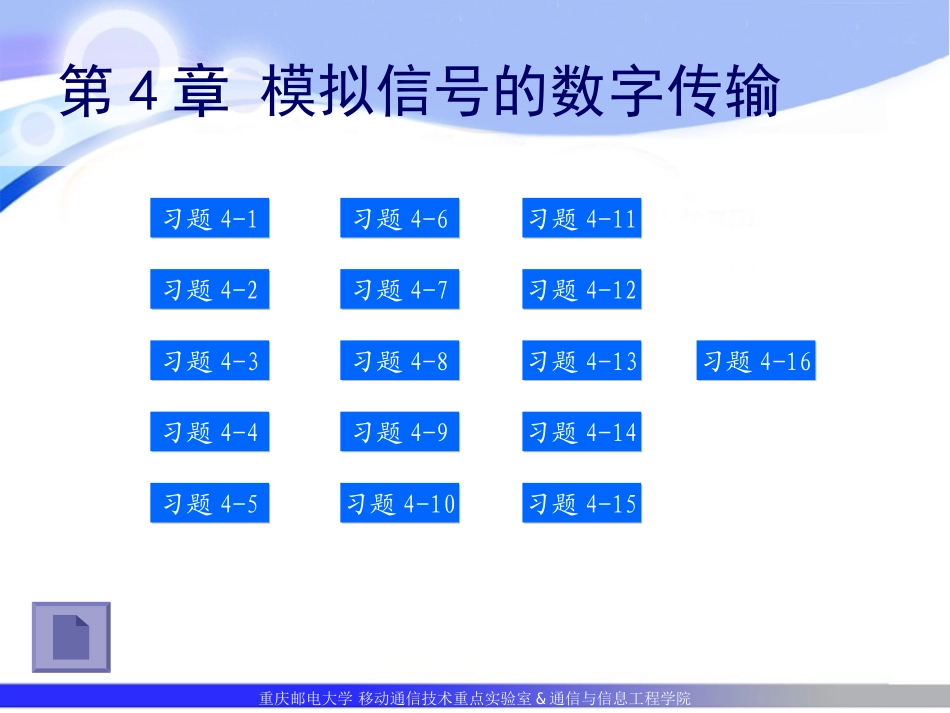 第 4 章 模拟信号的数字传输

习题 4-1

习题 4-2

习题 4-3

习题 4-4

习题 4-5

习题 4-6

习题 4-7

习题 4-8

习题 4-9

习题 4-10

习题 4-11

习题 4-12

习题 4-13

习题 4-14

习题 4-15

习题 4-16

重庆邮电大学 移动通信技术重点实验室 & 通信与信息工程学院